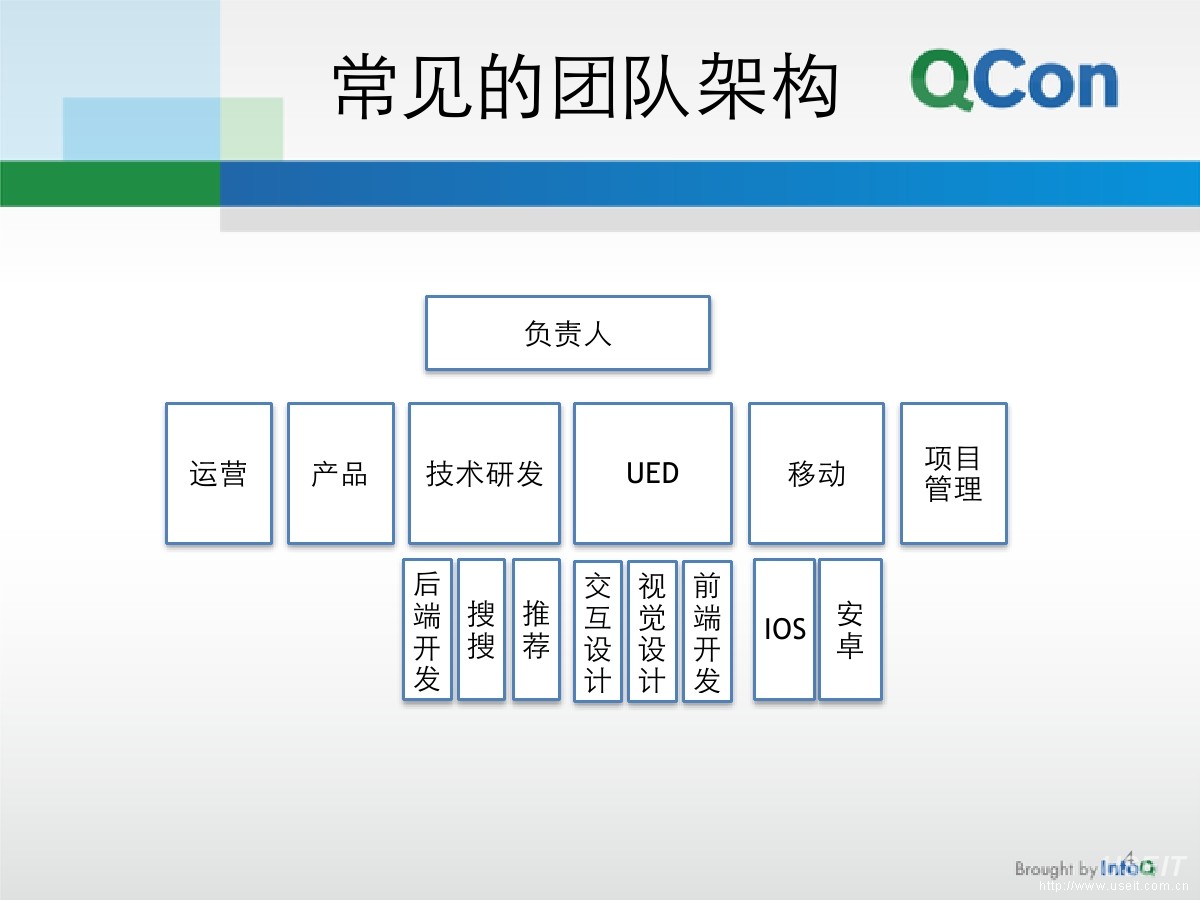 常见的团队架构

QCon

负责人

运营

产品

技术研发

UED

移动

项目管理

后端开发

搜搜

推荐

交互设计

视觉设计

前端开发

IOS

安卓

4

Brought by InfoQ

http://www.useit.com.cn